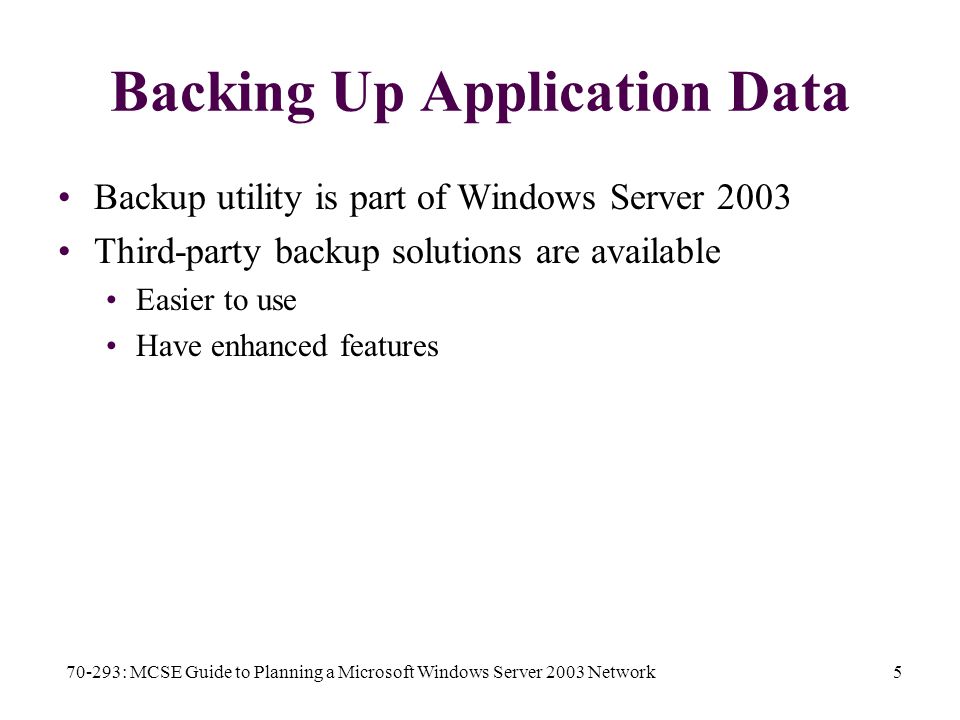 Backing Up Application Data

• Backup utility is part of Windows Server 2003
• Third-party backup solutions are available
  • Easier to use
  • Have enhanced features

70-293: MCSE Guide to Planning a Microsoft Windows Server 2003 Network 5